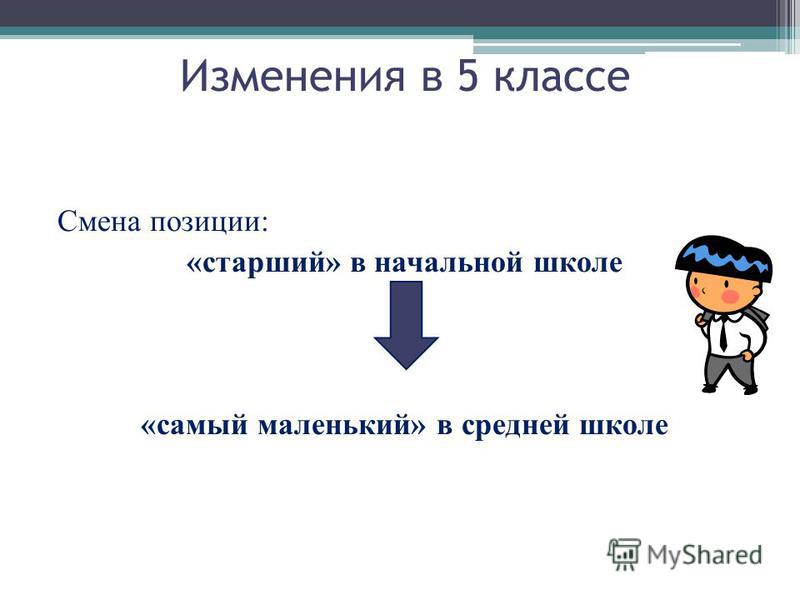 Изменения в 5 классе

Смена позиции:

«старший» в начальной школе

«самый маленький» в средней школе

MyShared